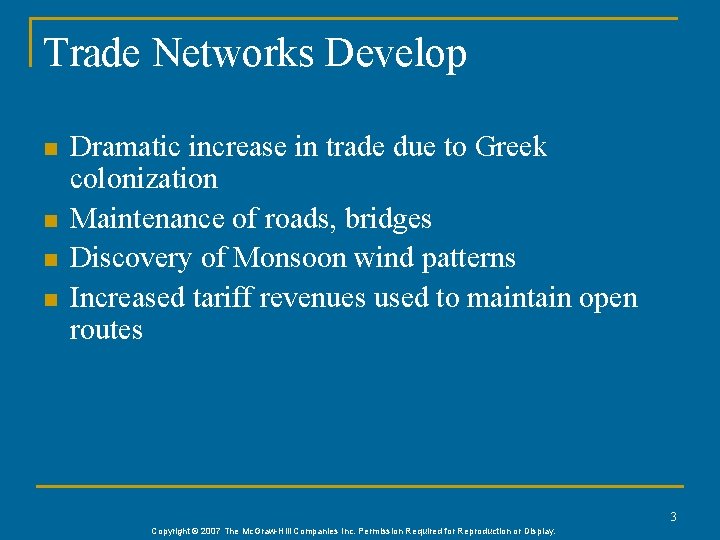 Trade Networks Develop

- Dramatic increase in trade due to Greek colonization
- Maintenance of roads, bridges
- Discovery of Monsoon wind patterns
- Increased tariff revenues used to maintain open routes

3

Copyright © 2007 The McGraw-Hill Companies Inc. Permission Required for Reproduction or Display.